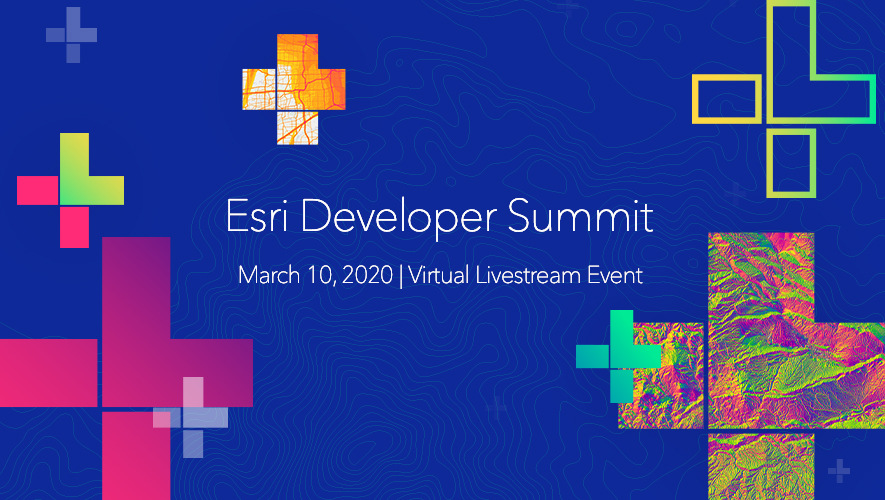 Esri Developer Summit

March 10, 2020 | Virtual Livestream Event